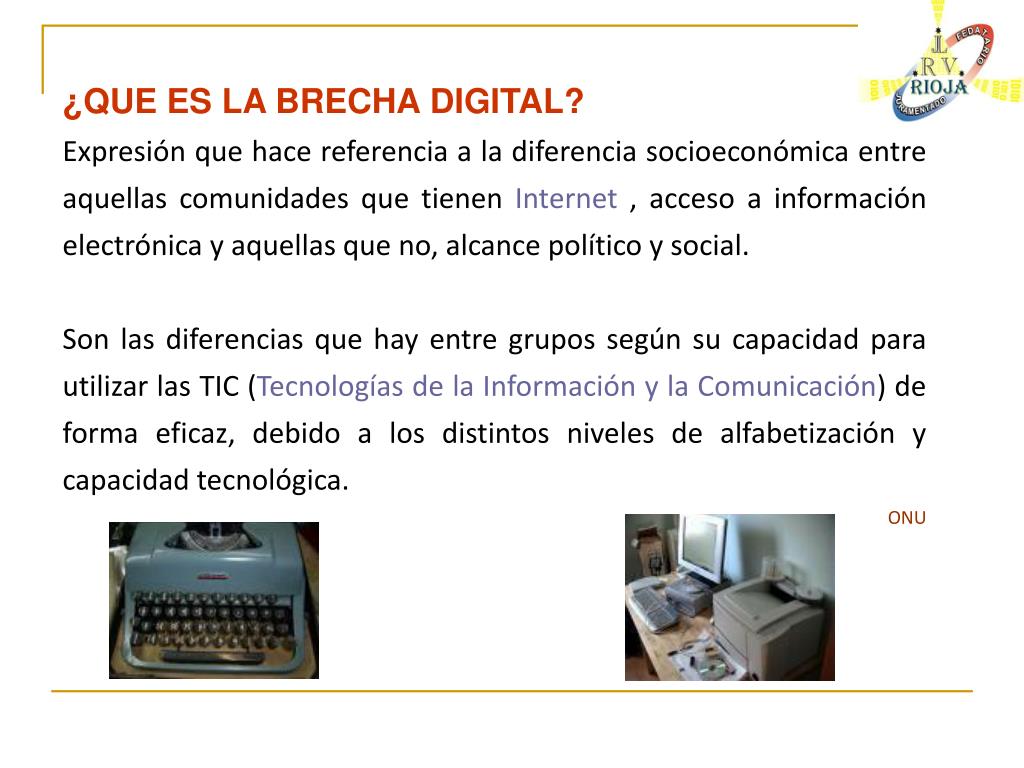 L R.V. RIOJA FEDATARIO DOCUMENTADO

¿QUE ES LA BRECHA DIGITAL?

Expresión que hace referencia a la diferencia socioeconómica entre aquellas comunidades que tienen Internet , acceso a información electrónica y aquellas que no, alcance político y social.

Son las diferencias que hay entre grupos según su capacidad para utilizar las TIC (Tecnologías de la Información y la Comunicación) de forma eficaz, debido a los distintos niveles de alfabetización y capacidad tecnológica.

ONU